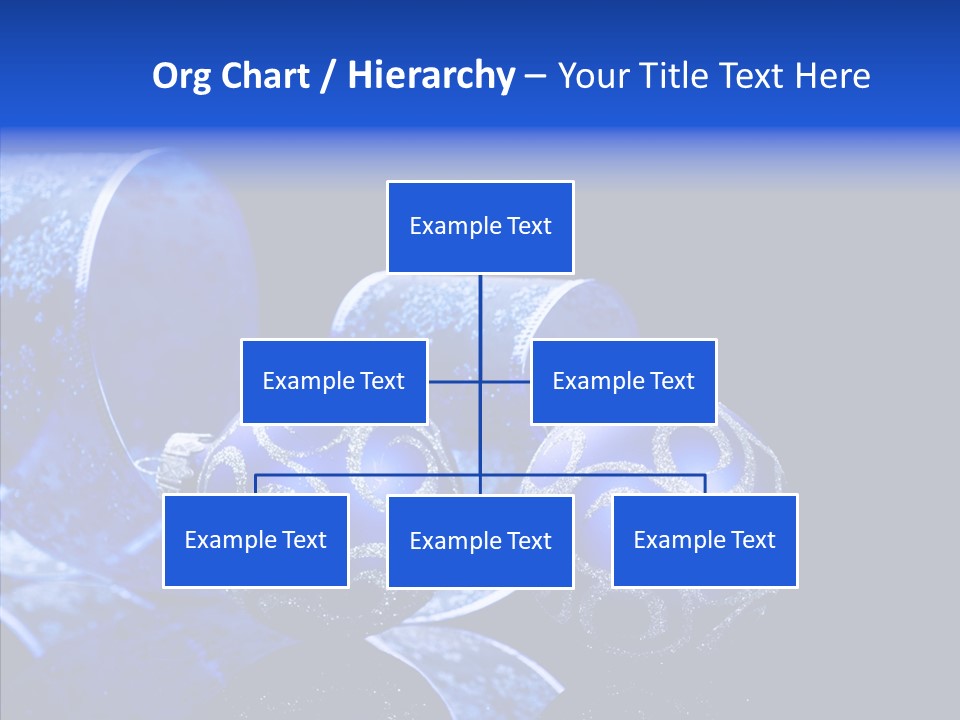 Org Chart / Hierarchy – Your Title Text Here

Example Text

Example Text

Example Text

Example Text

Example Text

Example Text